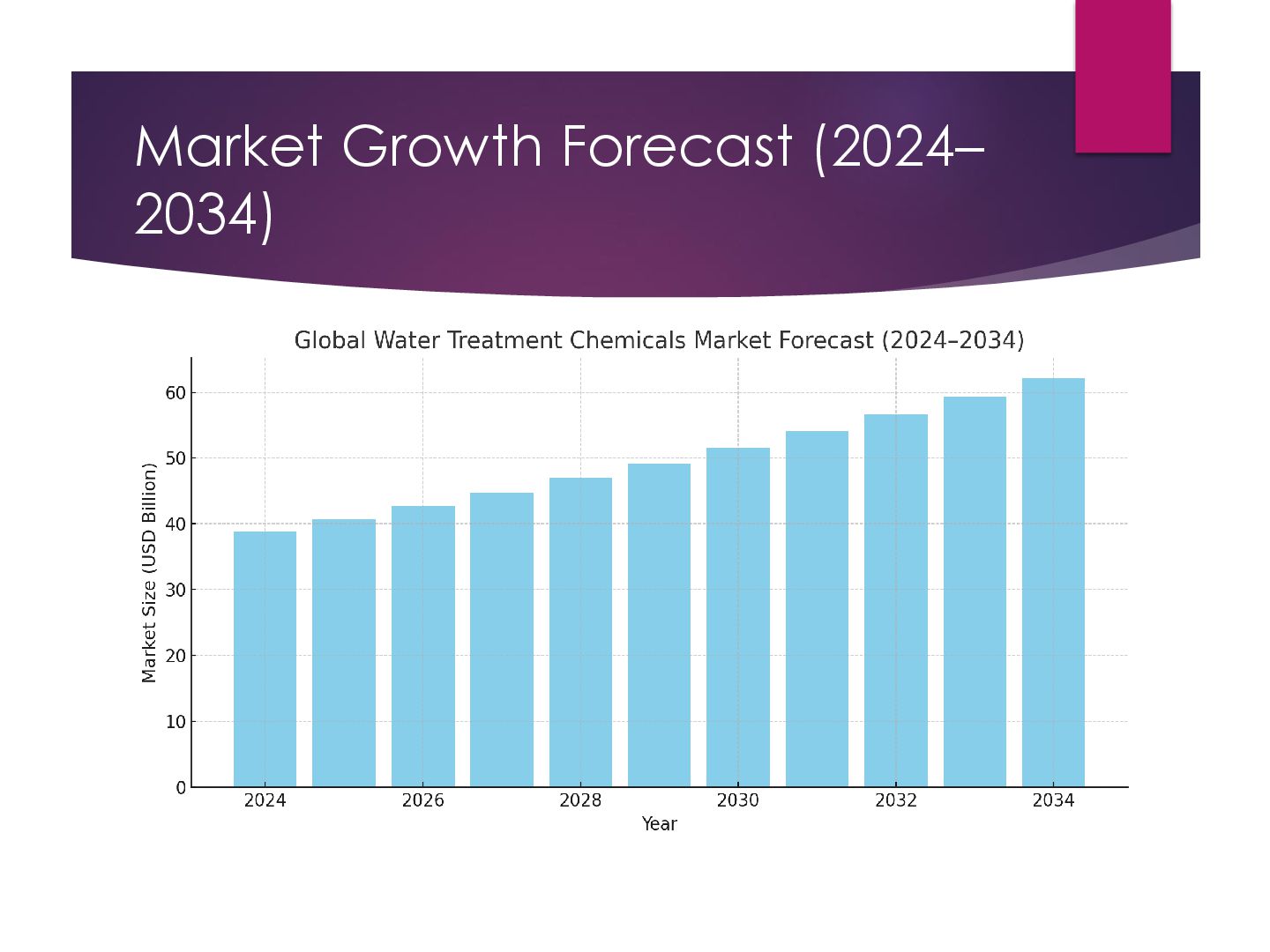 Market Growth Forecast (2024–2034)

Global Water Treatment Chemicals Market Forecast (2024–2034)

Market Size (USD Billion)

60
50
40
30
20
10
0

2024
2026
2028
2030
2032
2034

Year